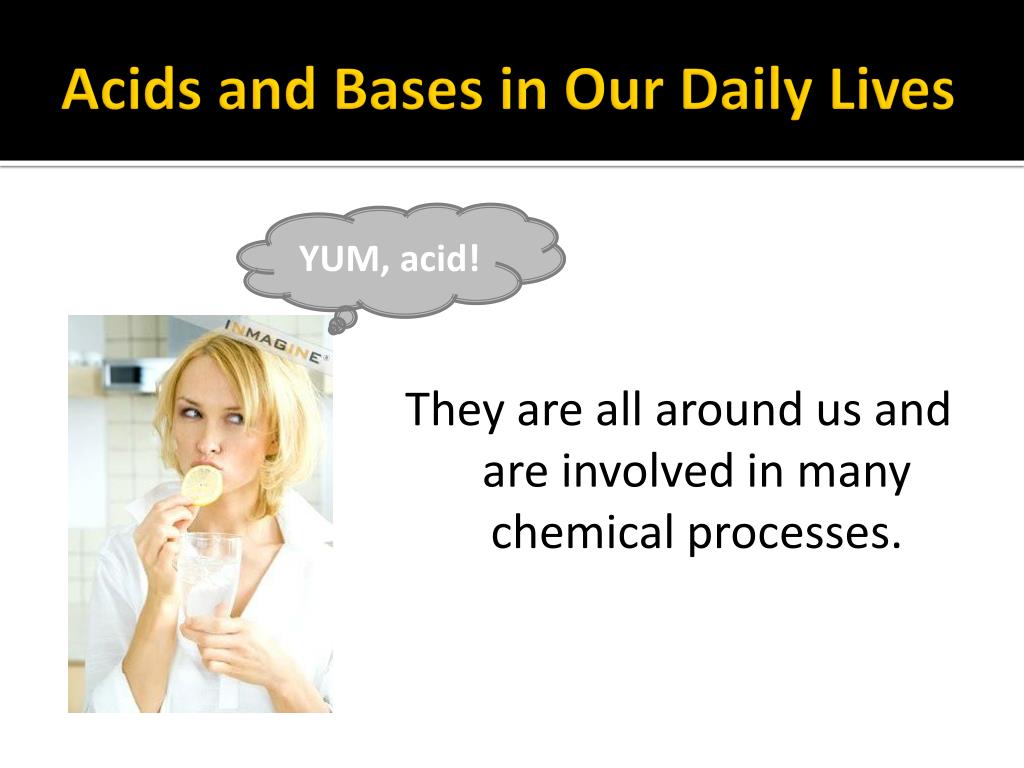 Acids and Bases in Our Daily Lives

YUM, acid!

INMAGINE

They are all around us and are involved in many chemical processes.